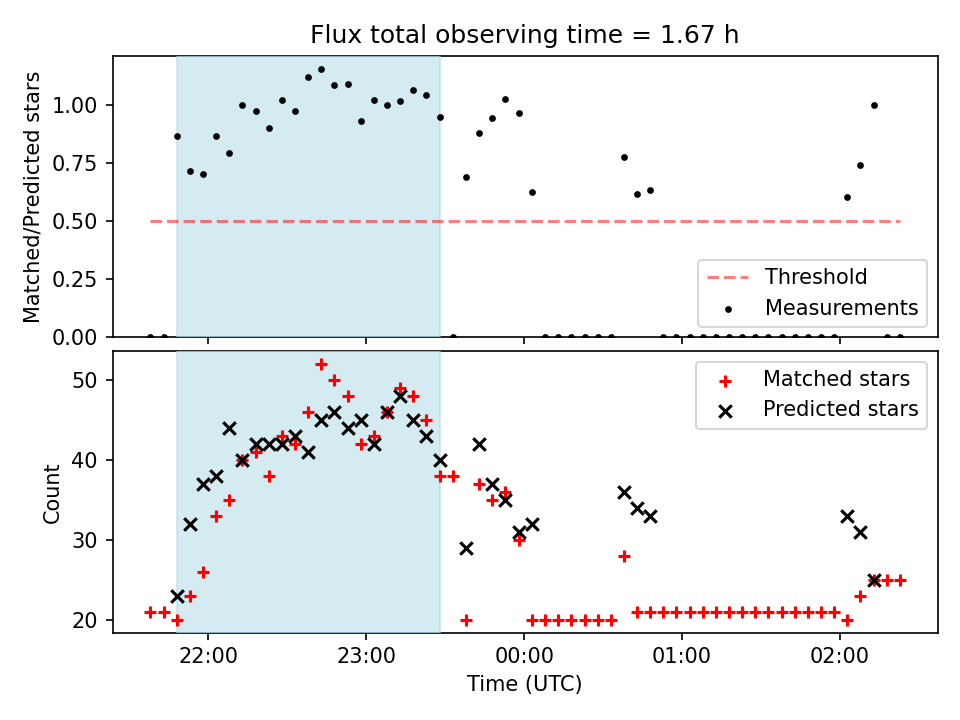 Flux total observing time = 1.67 h

Matched/Predicted stars

1.00
0.75
0.50
0.25
0.00

Threshold
Measurements

Count

50
40
30
20

Matched stars
Predicted stars

22:00
23:00
00:00
01:00
02:00

Time (UTC)